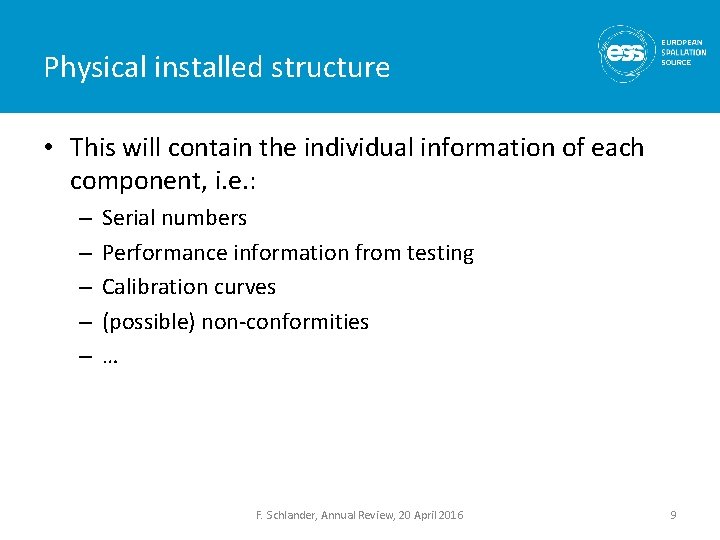 Physical installed structure

ess EUROPEAN SPALLATION SOURCE

• This will contain the individual information of each component, i.e.:
– Serial numbers
– Performance information from testing
– Calibration curves
– (possible) non-conformities
– …

F. Schlander, Annual Review, 20 April 2016

9